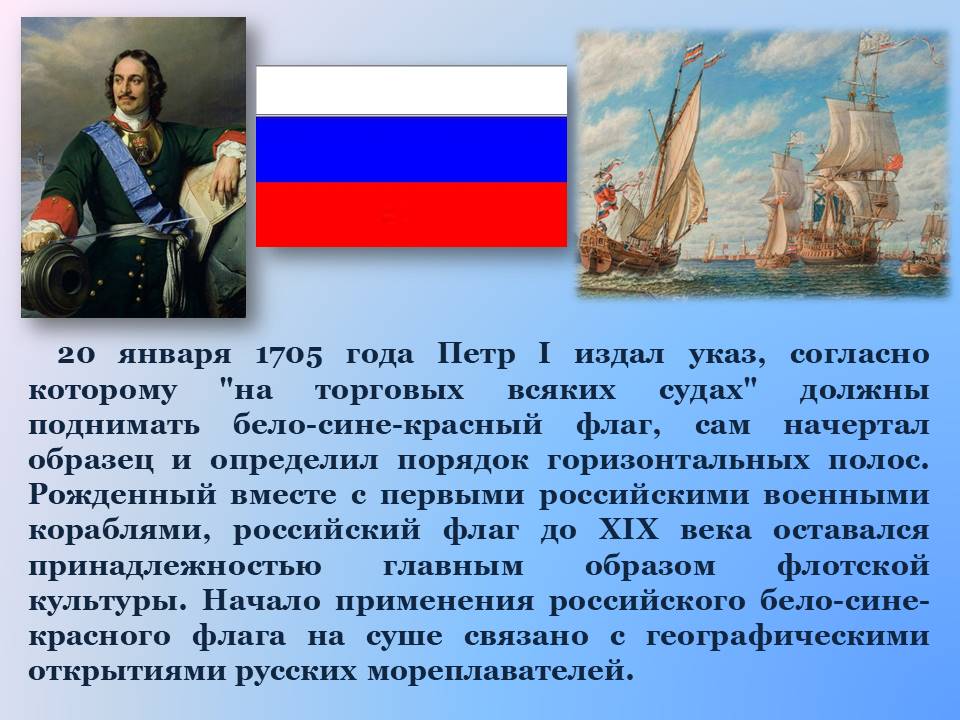 20 января 1705 года Петр I издал указ, согласно которому "на торговых всяких судах" должны поднимать бело-сине-красный флаг, сам начертал образец и определил порядок горизонтальных полос. Рожденный вместе с первыми российскими военными кораблями, российский флаг до XIX века оставался принадлежностью главным образом флотской культуры. Начало применения российского бело-сине-красного флага на суше связано с географическими открытиями русских мореплавателей.